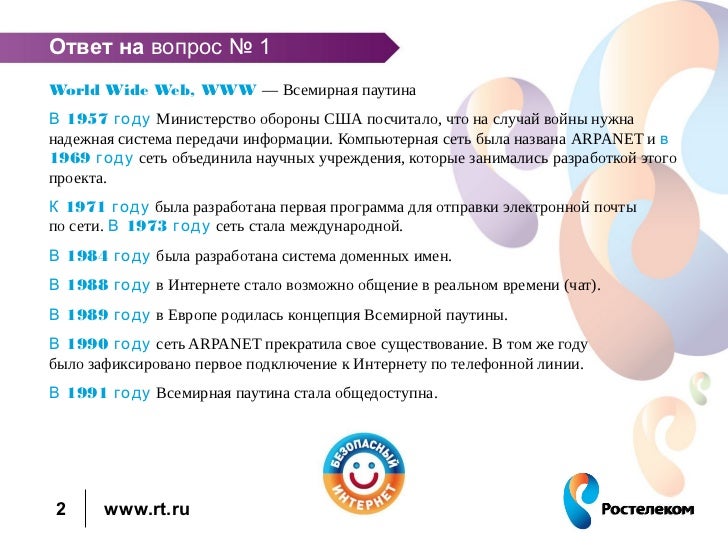 Ответ на вопрос № 1

World Wide Web, WWW — Всемирная паутина

В 1957 году Министерство обороны США посчитало, что на случай войны нужна надежная система передачи информации. Компьютерная сеть была названа ARPANET и в 1969 году сеть объединила научных учреждения, которые занимались разработкой этого проекта.

К 1971 году была разработана первая программа для отправки электронной почты по сети. В 1973 году сеть стала международной.

В 1984 году была разработана система доменных имен.

В 1988 году в Интернете стало возможно общение в реальном времени (чат).

В 1989 году в Европе родилась концепция Всемирной паутины.

В 1990 году сеть ARPANET прекратила свое существование. В том же году было зафиксировано первое подключение к Интернету по телефонной линии.

В 1991 году Всемирная паутина стала общедоступна.

БЕЗОПАСНЫЙ ИНТЕРНЕТ

2 www.rt.ru

Ростелеком